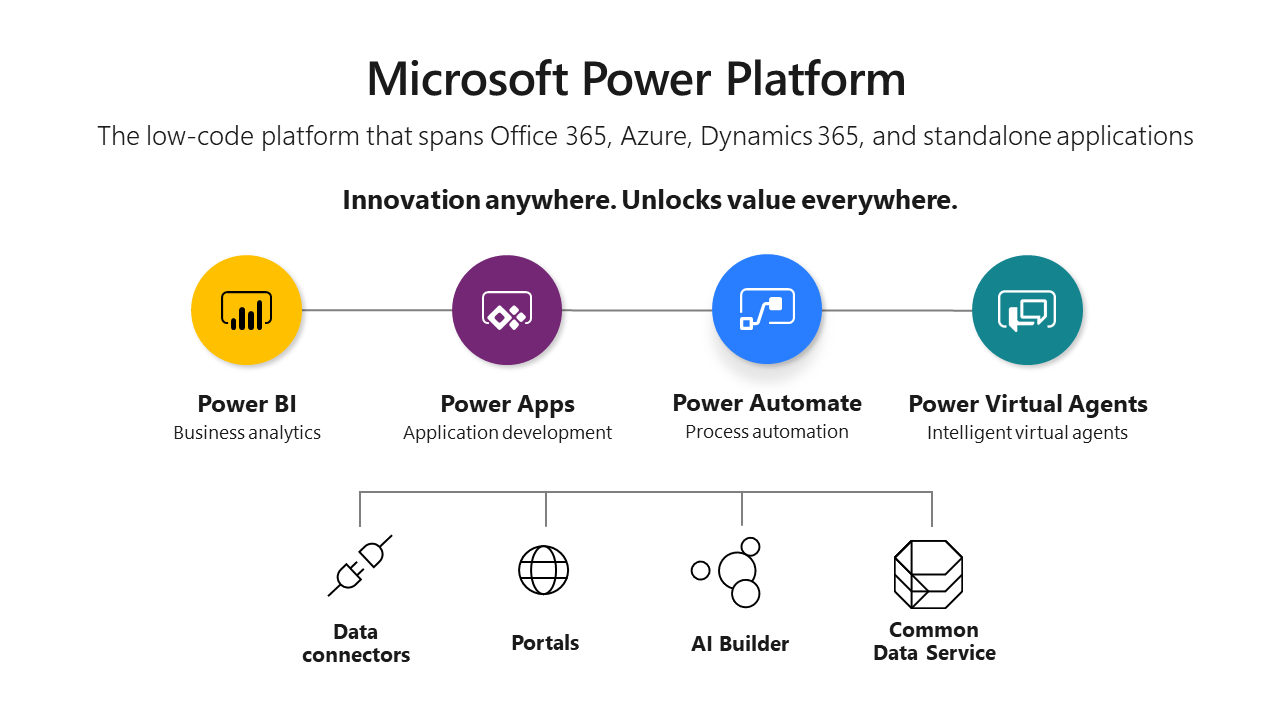 Microsoft Power Platform

The low-code platform that spans Office 365, Azure, Dynamics 365, and standalone applications

Innovation anywhere. Unlocks value everywhere.

Power BI
Business analytics

Power Apps
Application development

Power Automate
Process automation

Power Virtual Agents
Intelligent virtual agents

Data connectors

Portals

AI Builder

Common Data Service